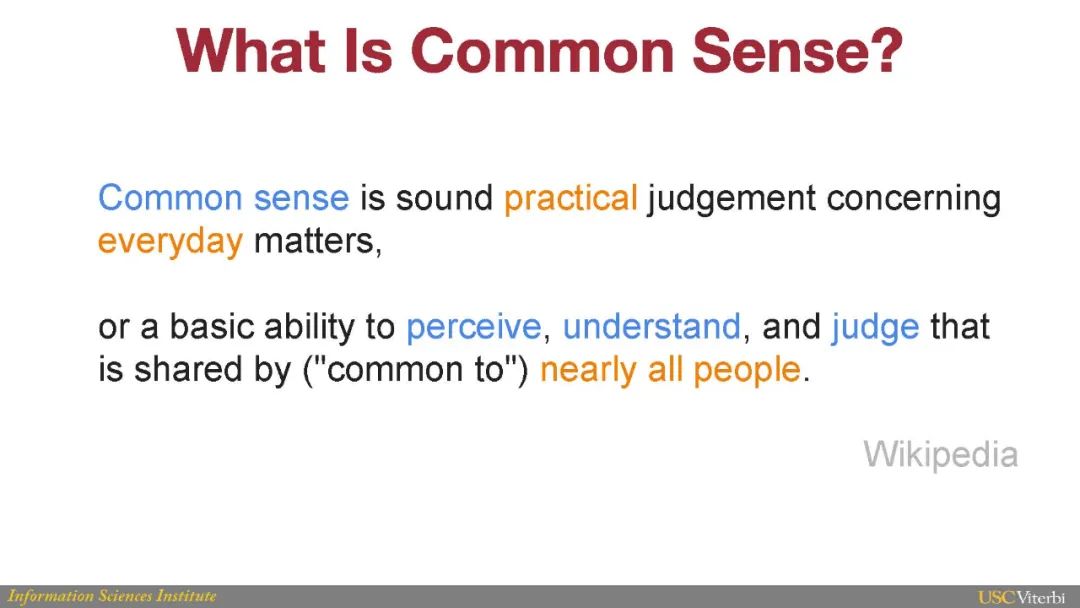 What Is Common Sense?

Common sense is sound practical judgement concerning everyday matters,

or a basic ability to perceive, understand, and judge that is shared by ("common to") nearly all people.

Wikipedia

Information Sciences Institute

USC Viterbi